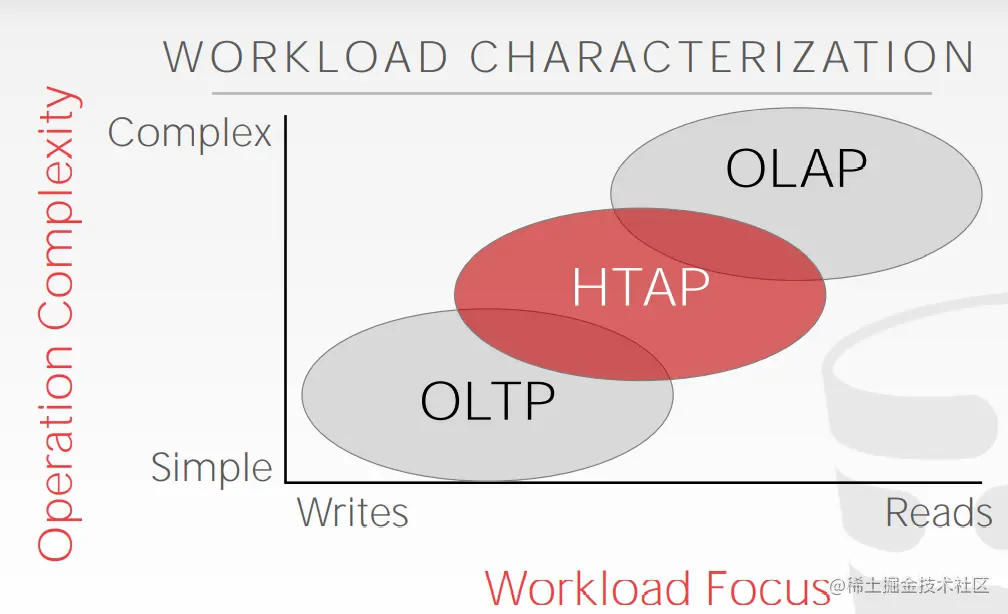 WORKLOAD CHARACTERIZATION

Operation Complexity

Complex

Simple

OLAP

HTAP

OLTP

Writes

Reads

Workload Focus

@稀土掘金技术社区